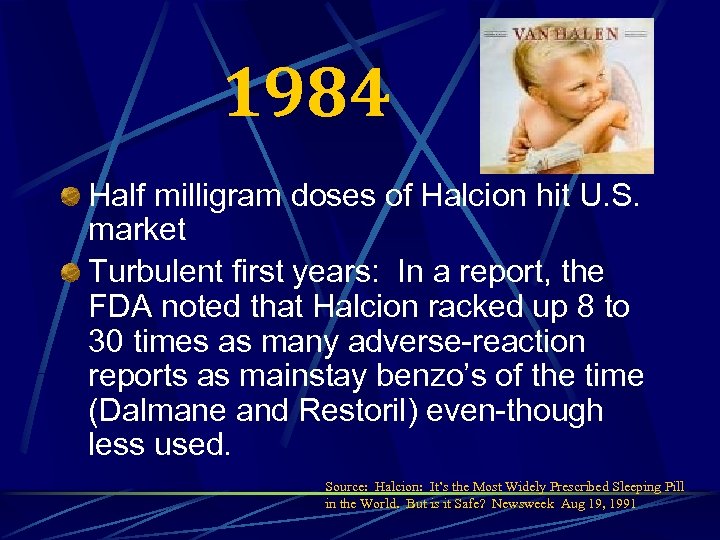 1984

VAN HALEN

Half milligram doses of Halcion hit U.S. market

Turbulent first years: In a report, the FDA noted that Halcion racked up 8 to 30 times as many adverse-reaction reports as mainstay benzo's of the time (Dalmane and Restoril) even-though less used.

Source: Halcion: It's the Most Widely Prescribed Sleeping Pill in the World. But is it Safe? Newsweek Aug 19, 1991